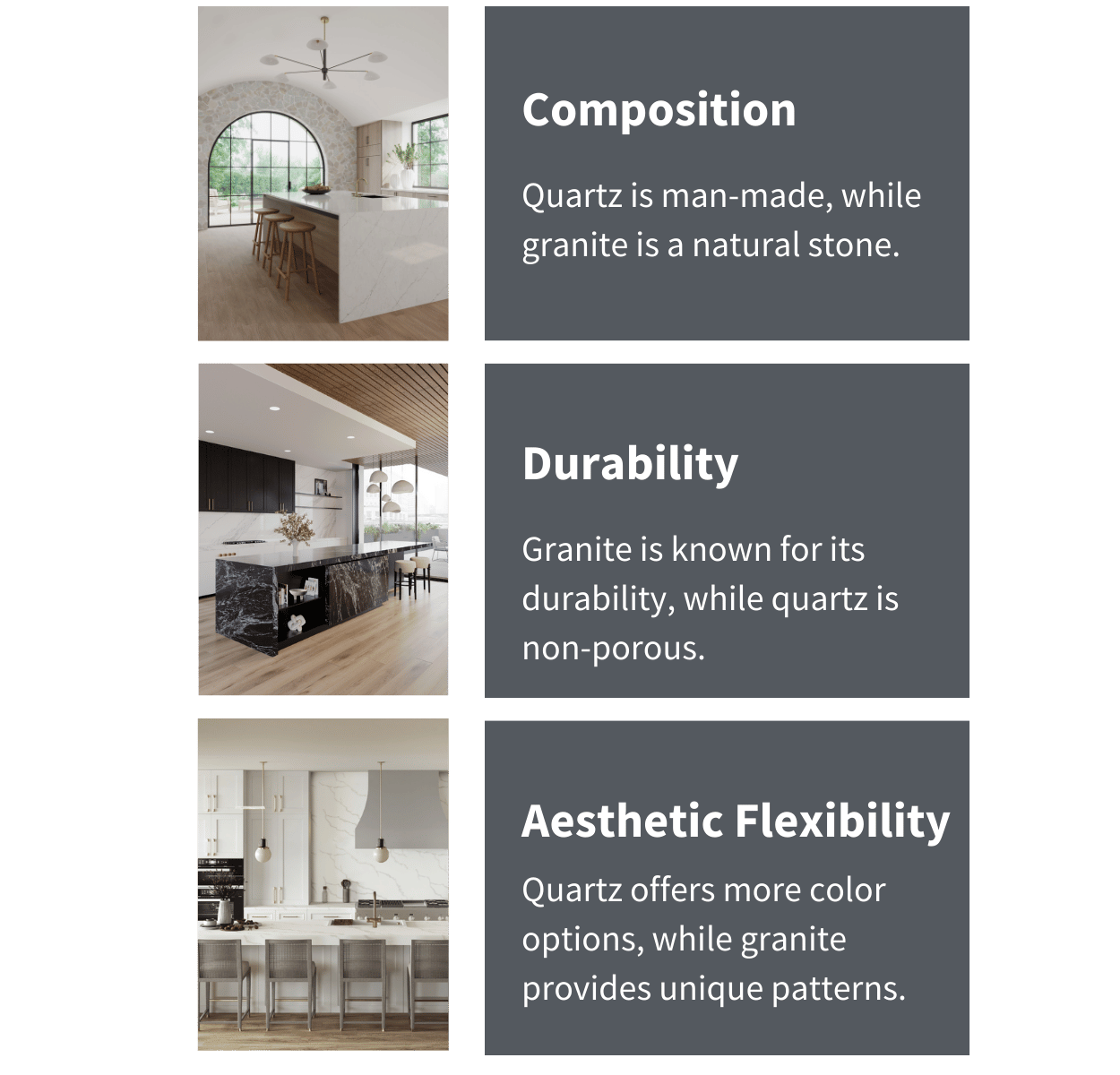 Composition

Quartz is man-made, while granite is a natural stone.

Durability

Granite is known for its durability, while quartz is non-porous.

Aesthetic Flexibility

Quartz offers more color options, while granite provides unique patterns.